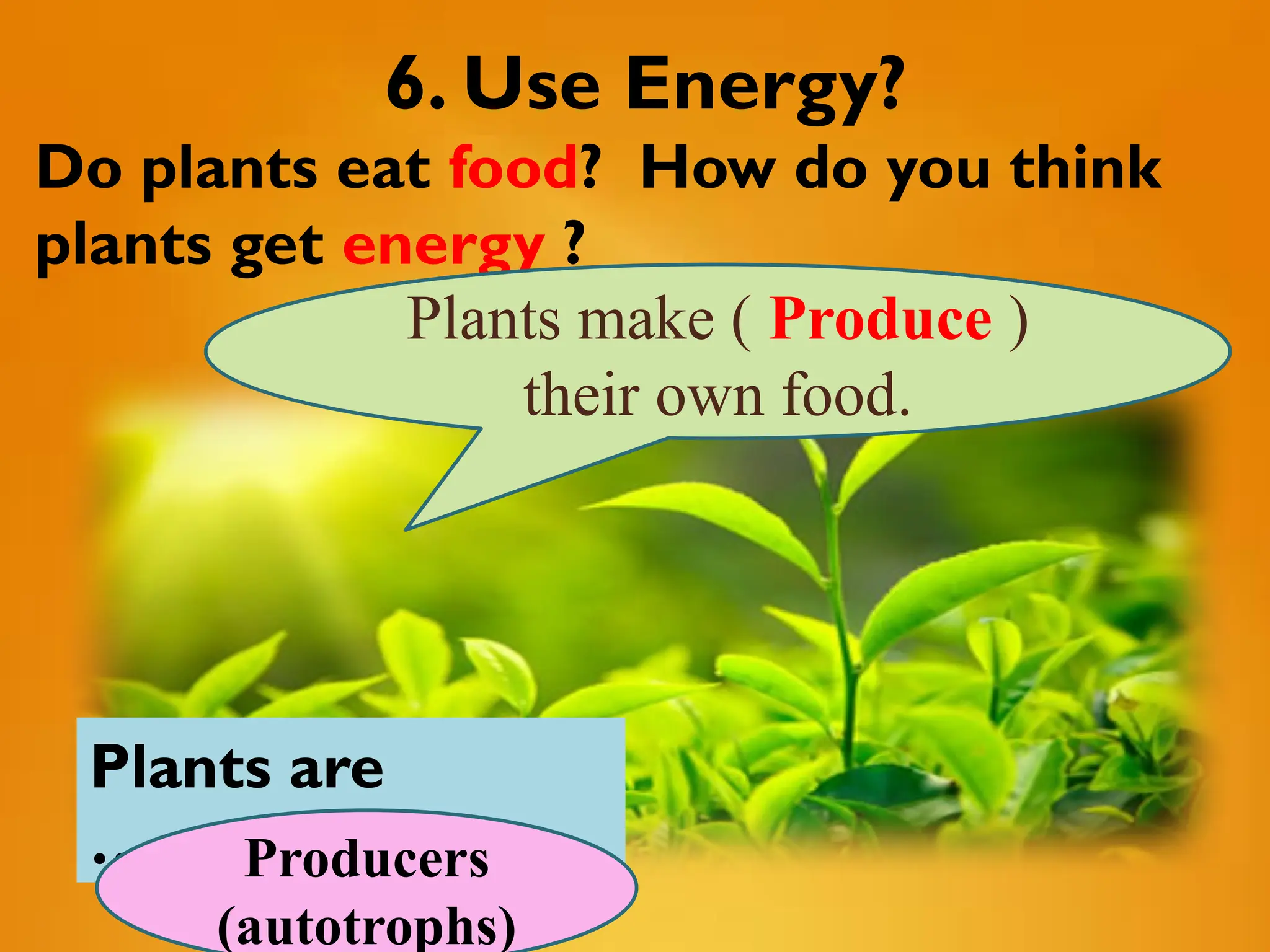 6. Use Energy?

Do plants eat food? How do you think plants get energy ?

Plants make ( Produce ) their own food.

Plants are

Producers (autotrophs)